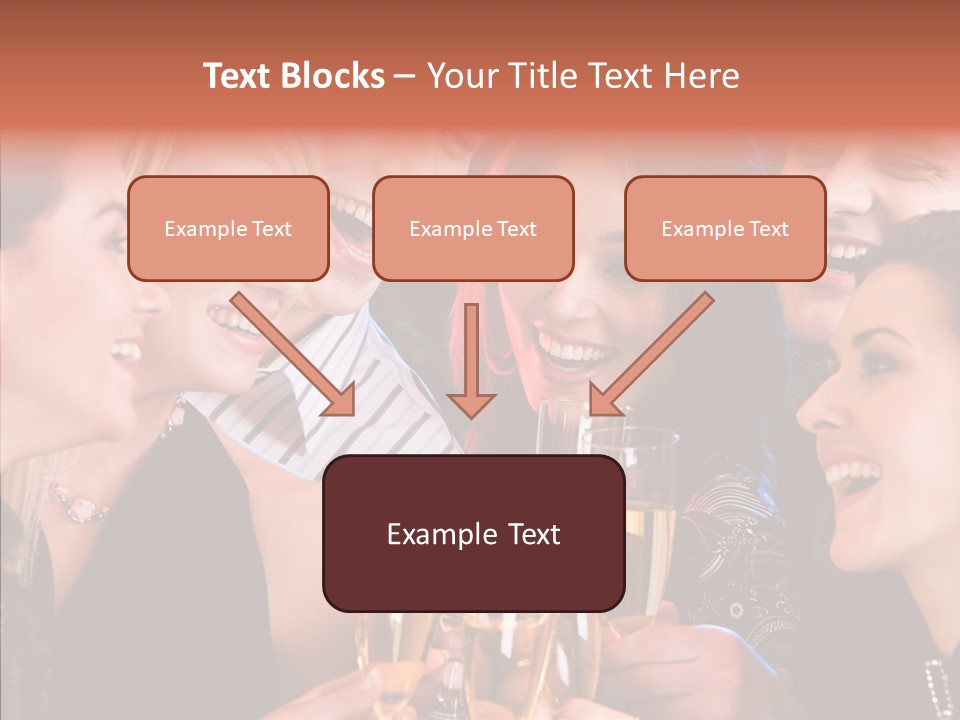 Text Blocks – Your Title Text Here

Example Text

Example Text

Example Text

Example Text